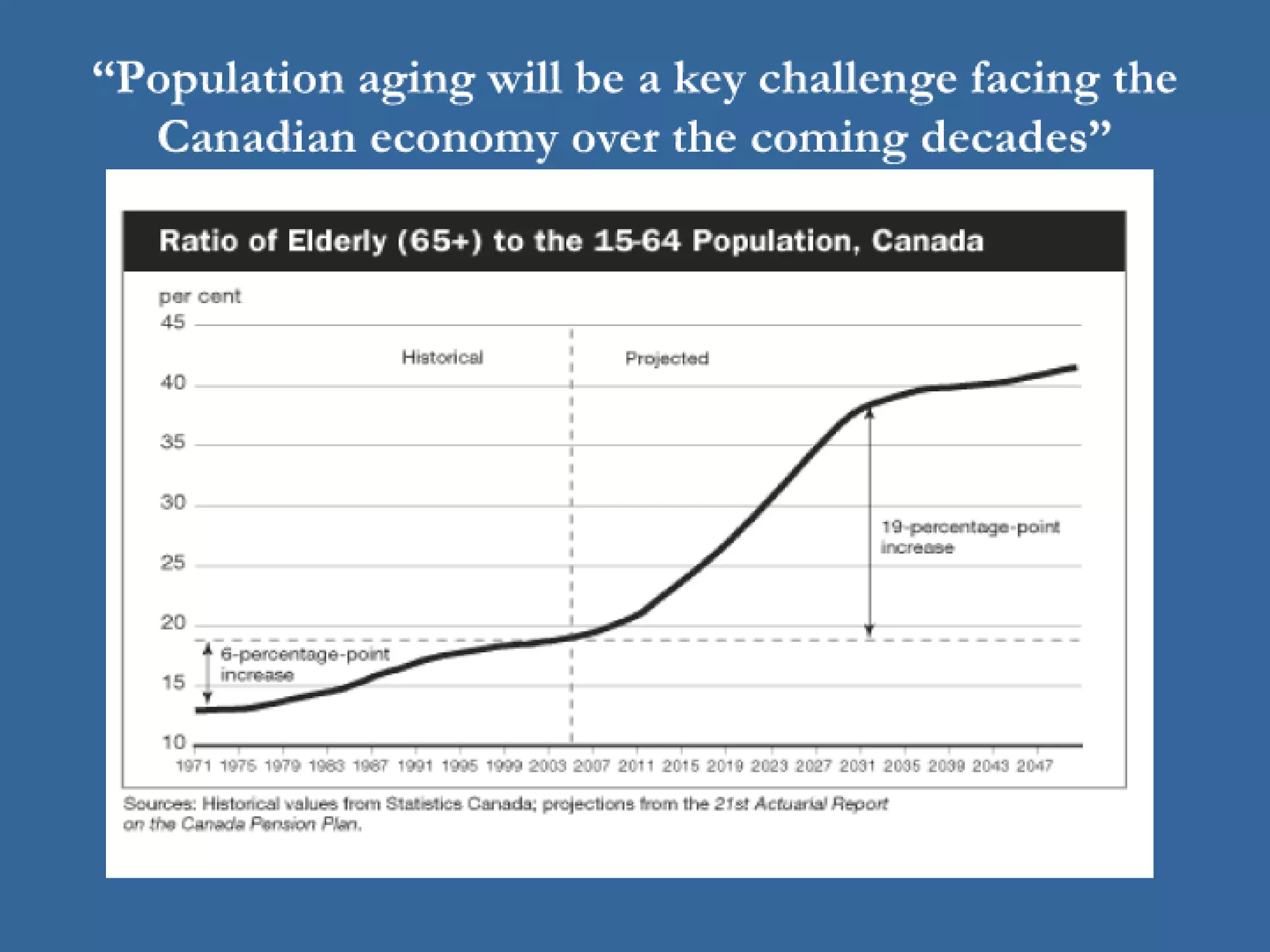 “Population aging will be a key challenge facing the Canadian economy over the coming decades”

Ratio of Elderly (65+) to the 15-64 Population, Canada

per cent

45
40
35
30
25
20
15
10

Historical

Projected

19-percentage-point increase

6-percentage-point increase

1971 1975 1979 1983 1987 1991 1995 1999 2003 2007 2011 2015 2019 2023 2027 2031 2035 2039 2043 2047

Sources: Historical values from Statistics Canada; projections from the 21st Actuarial Report on the Canada Pension Plan.